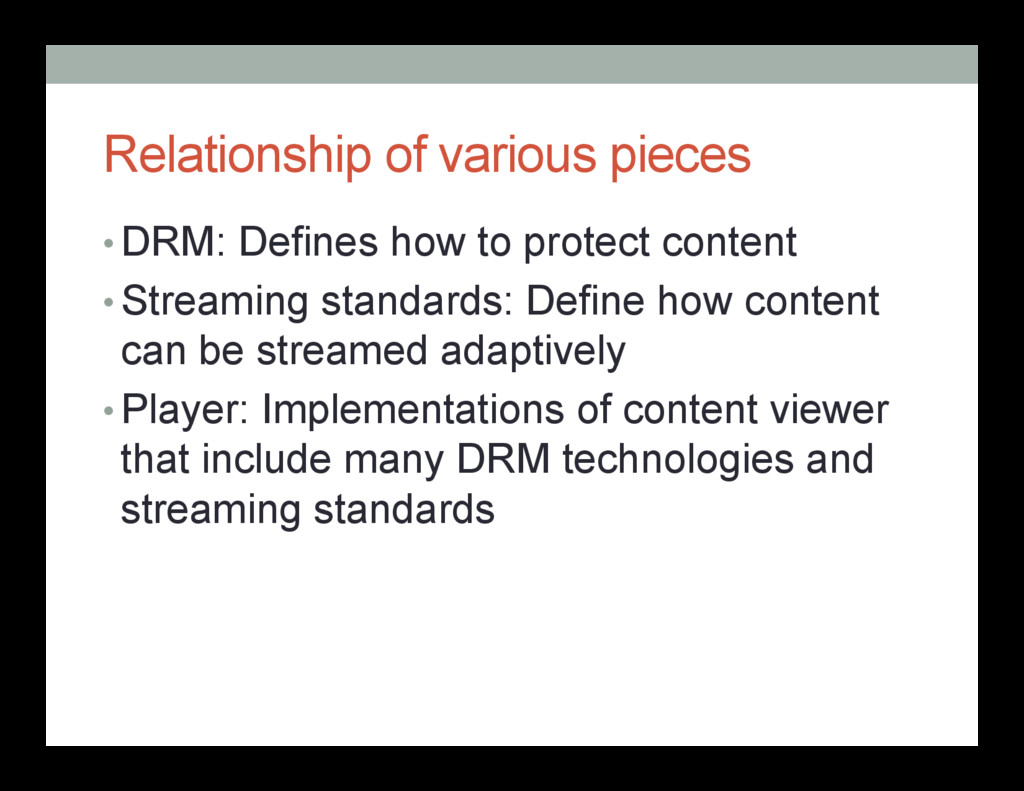 Relationship of various pieces

• DRM: Defines how to protect content

• Streaming standards: Define how content can be streamed adaptively

• Player: Implementations of content viewer that include many DRM technologies and streaming standards